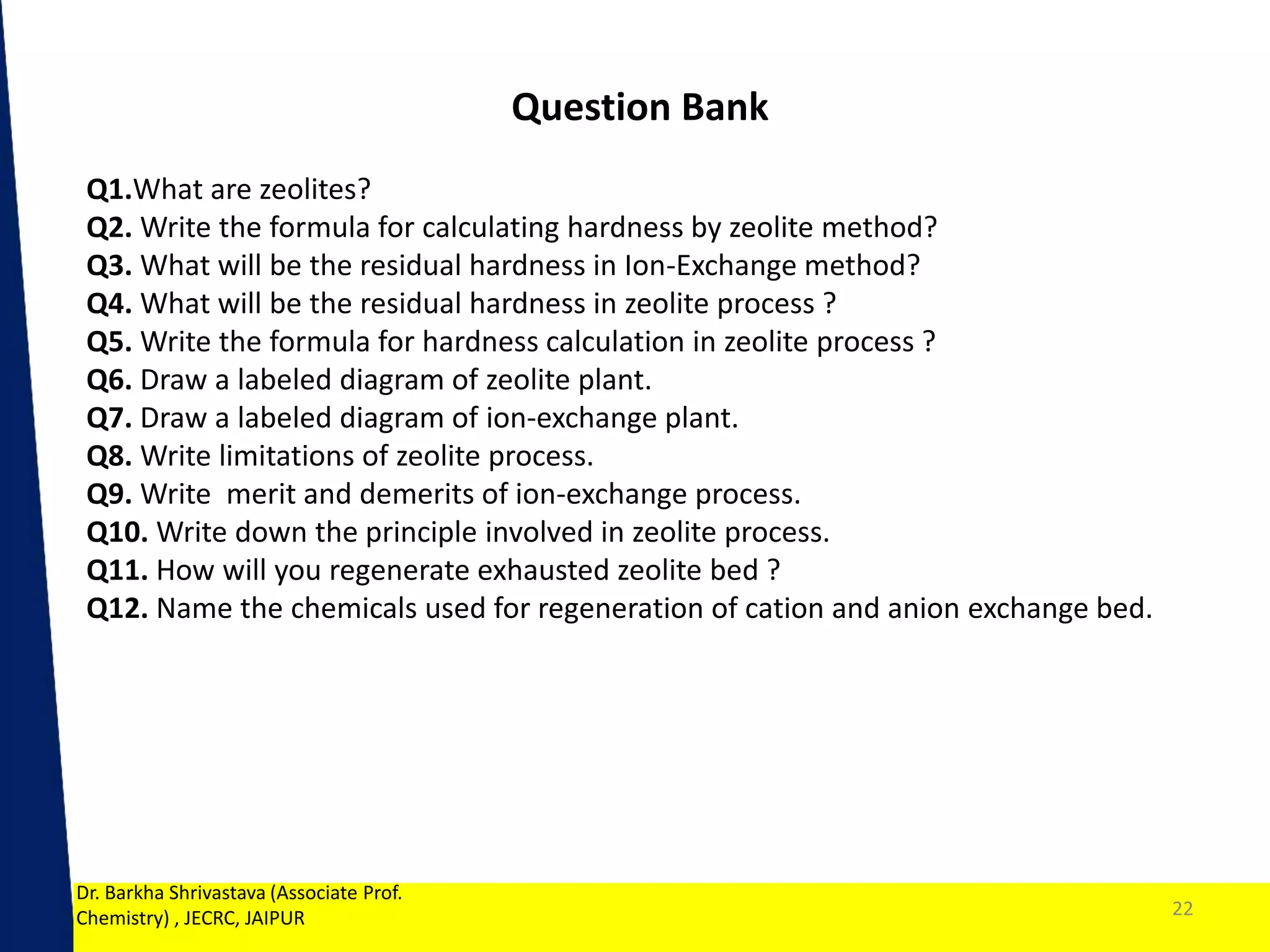 Question Bank

Q1.What are zeolites?
Q2. Write the formula for calculating hardness by zeolite method?
Q3. What will be the residual hardness in Ion-Exchange method?
Q4. What will be the residual hardness in zeolite process ?
Q5. Write the formula for hardness calculation in zeolite process ?
Q6. Draw a labeled diagram of zeolite plant.
Q7. Draw a labeled diagram of ion-exchange plant.
Q8. Write limitations of zeolite process.
Q9. Write merit and demerits of ion-exchange process.
Q10. Write down the principle involved in zeolite process.
Q11. How will you regenerate exhausted zeolite bed ?
Q12. Name the chemicals used for regeneration of cation and anion exchange bed.

Dr. Barkha Shrivastava (Associate Prof. Chemistry) , JECRC, JAIPUR

22